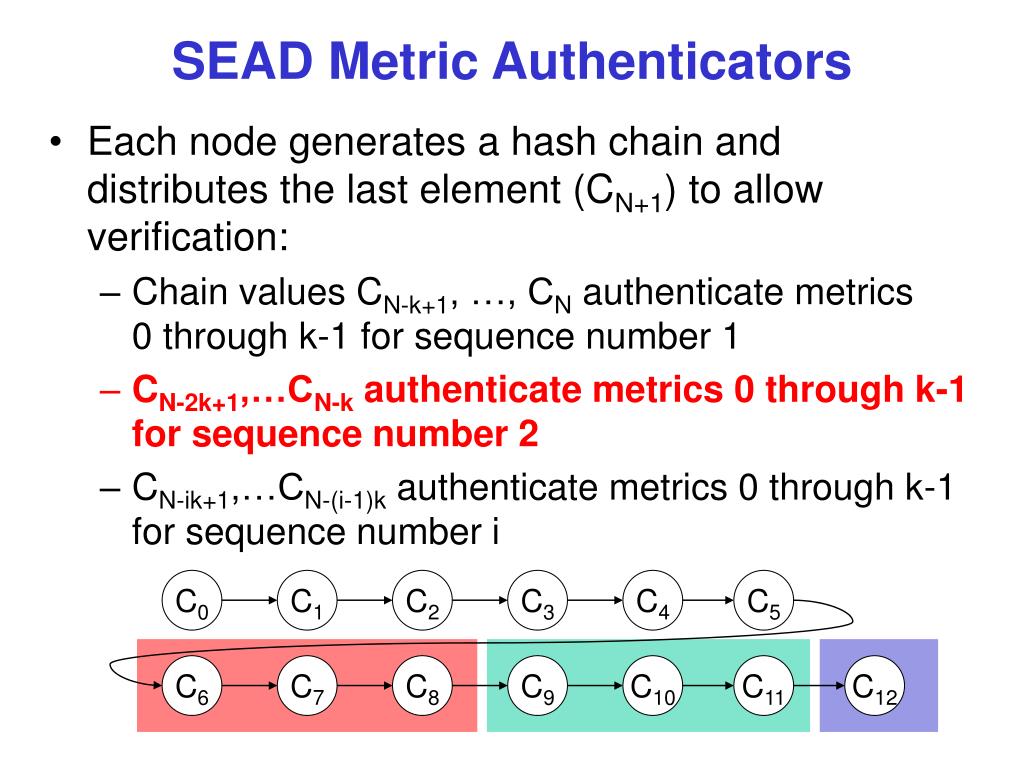 SEAD Metric Authenticators

• Each node generates a hash chain and distributes the last element ($C_{N+1}$) to allow verification:

– Chain values $C_{N-k+1}$, …, $C_N$ authenticate metrics 0 through k-1 for sequence number 1

– $C_{N-2k+1}$,…$C_{N-k}$ authenticate metrics 0 through k-1 for sequence number 2

– $C_{N-ik+1}$,…$C_{N-(i-1)k}$ authenticate metrics 0 through k-1 for sequence number i

$C_0$ $C_1$ $C_2$ $C_3$ $C_4$ $C_5$

$C_6$ $C_7$ $C_8$ $C_9$ $C_{10}$ $C_{11}$ $C_{12}$